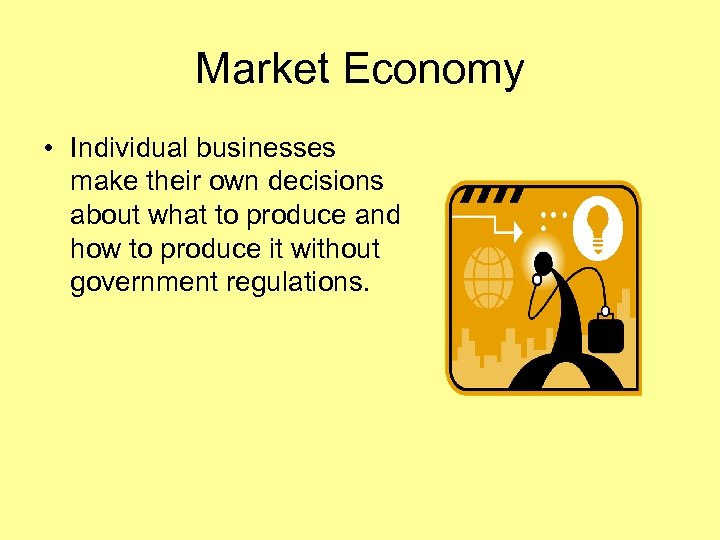 Market Economy

• Individual businesses make their own decisions about what to produce and how to produce it without government regulations.